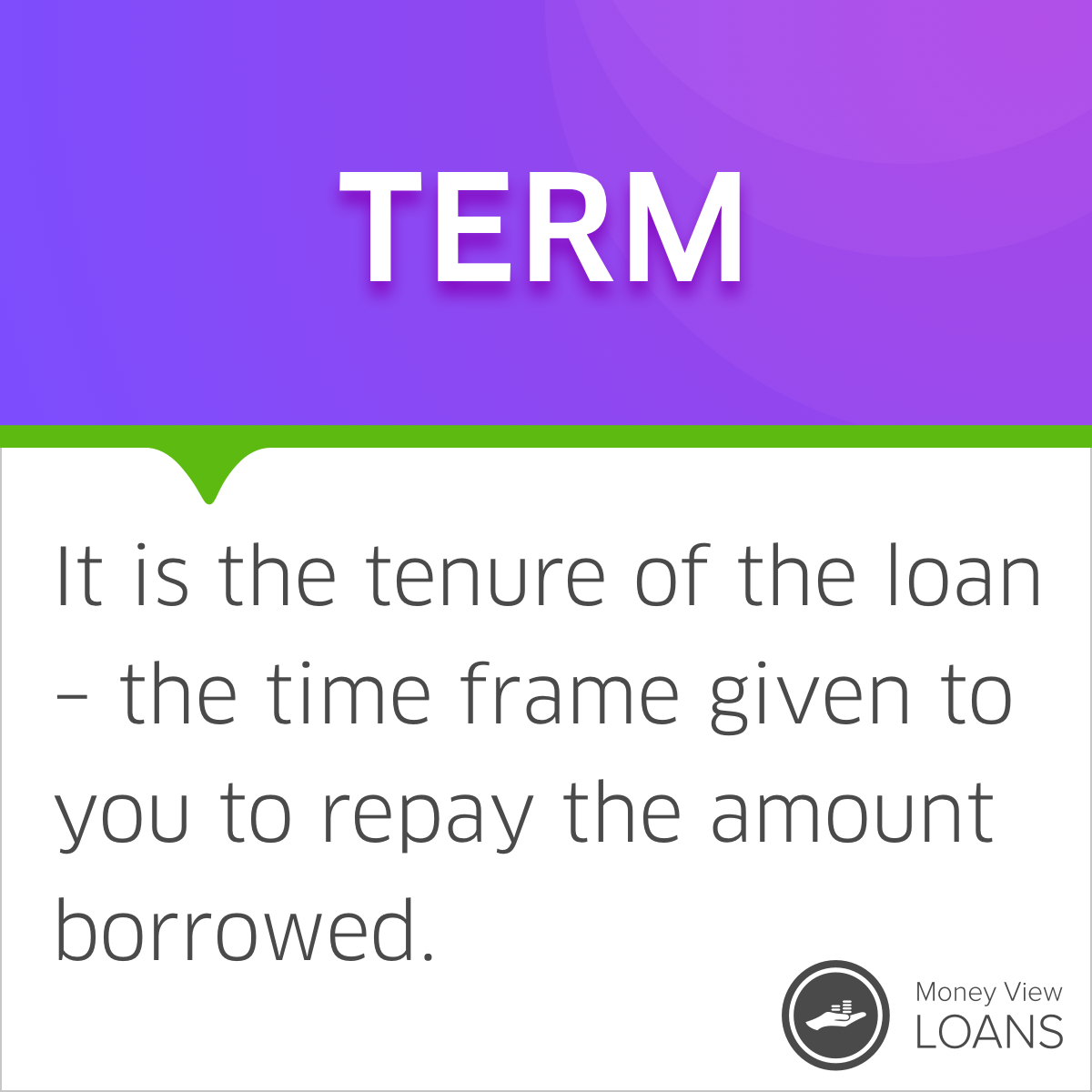 TERM

It is the tenure of the loan – the time frame given to you to repay the amount borrowed.

Money View
LOANS